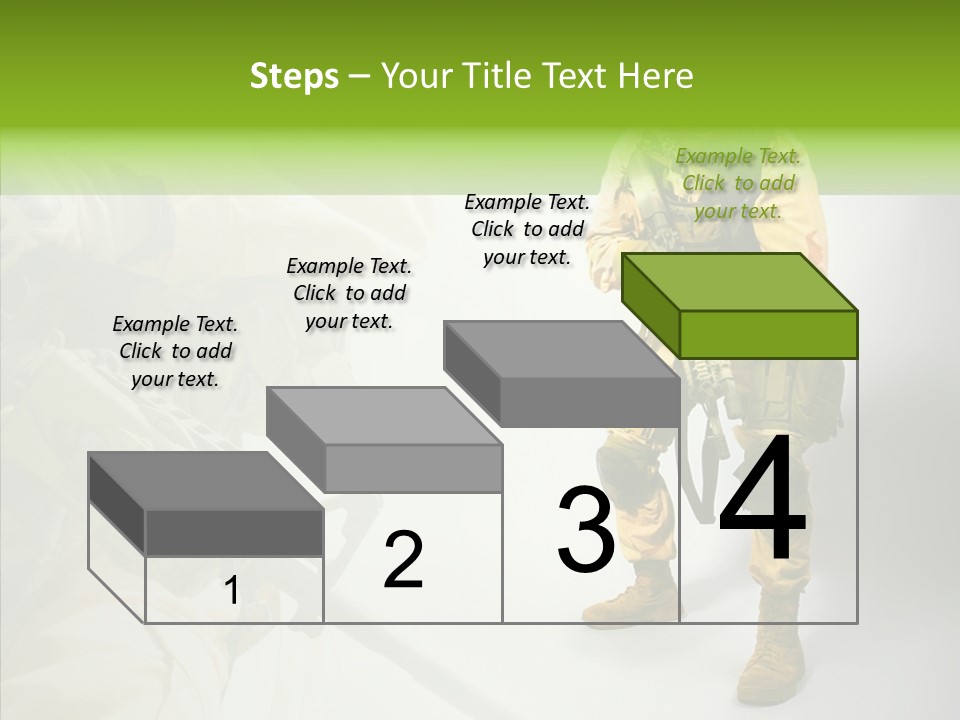 Steps – Your Title Text Here

Example Text. Click to add your text.

Example Text. Click to add your text.

Example Text. Click to add your text.

Example Text. Click to add your text.

1

2

3

4